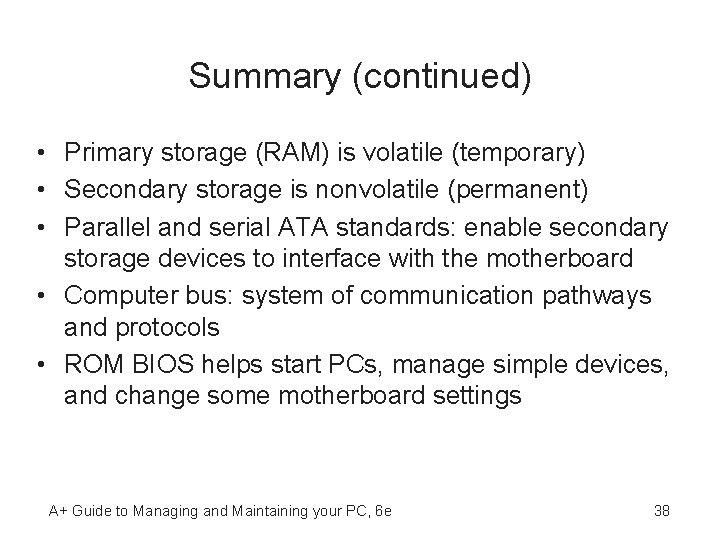 Summary (continued)

• Primary storage (RAM) is volatile (temporary)
• Secondary storage is nonvolatile (permanent)
• Parallel and serial ATA standards: enable secondary storage devices to interface with the motherboard
• Computer bus: system of communication pathways and protocols
• ROM BIOS helps start PCs, manage simple devices, and change some motherboard settings

A+ Guide to Managing and Maintaining your PC, 6e

38